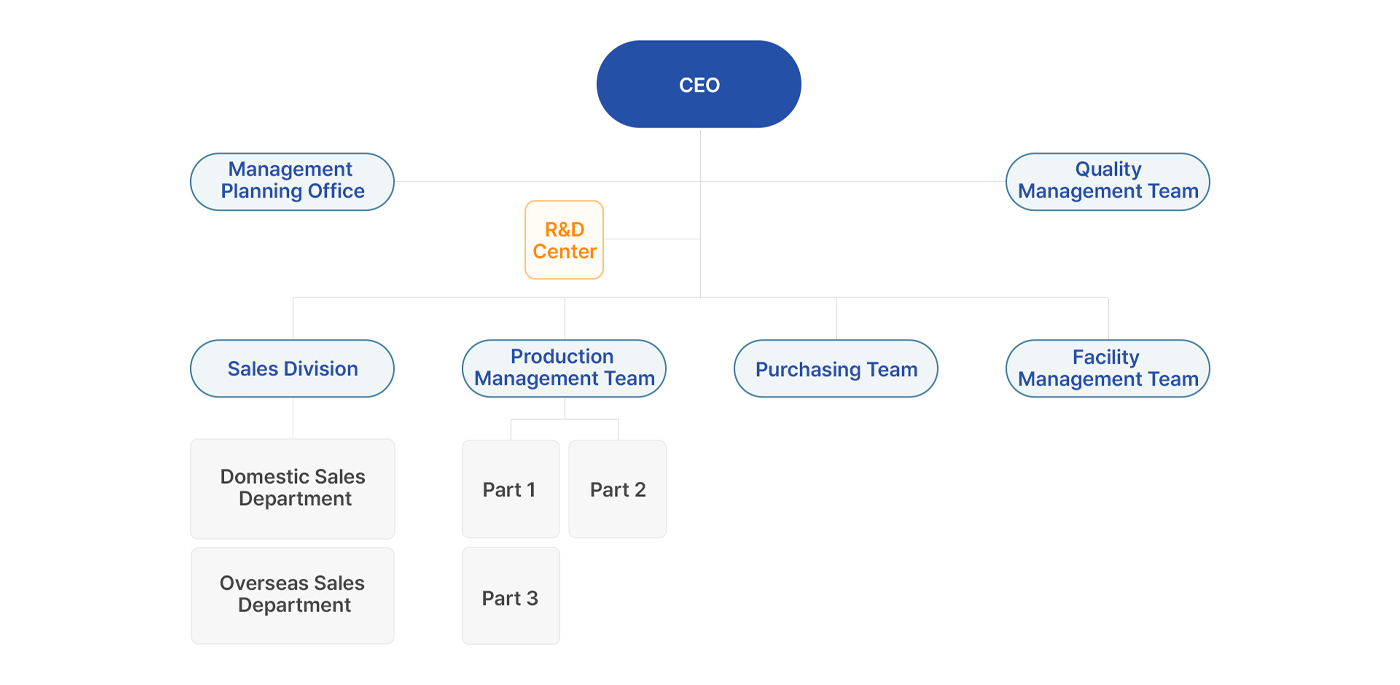 CEO

Management Planning Office

Quality Management Team

R&D Center

Sales Division

Production Management Team

Purchasing Team

Facility Management Team

Domestic Sales Department

Overseas Sales Department

Part 1

Part 2

Part 3